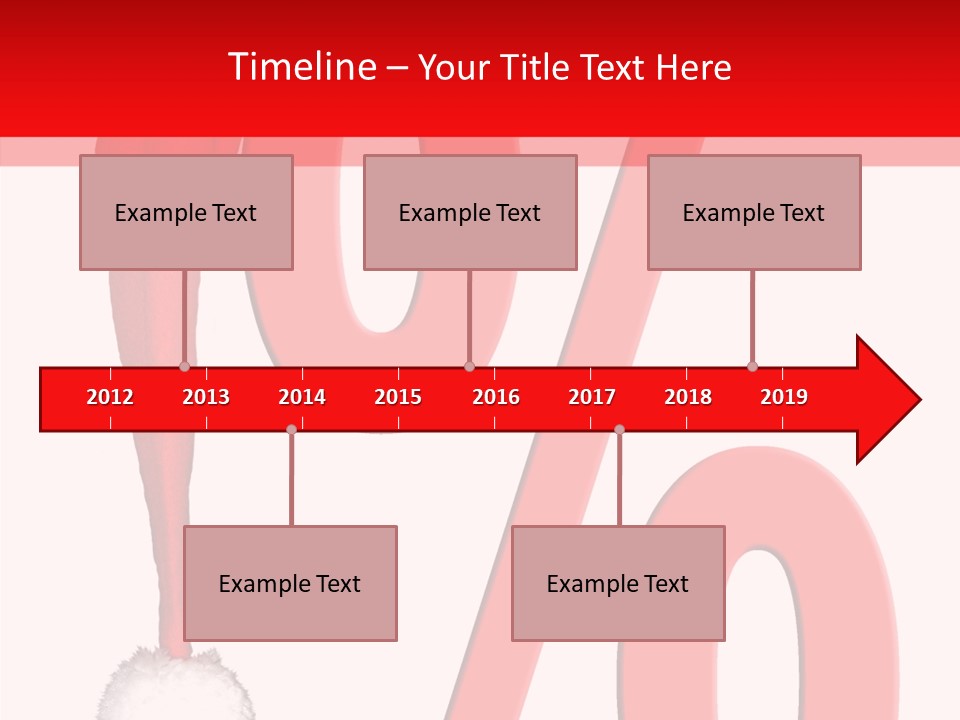 Timeline – Your Title Text Here

Example Text

Example Text

Example Text

2012 2013 2014 2015 2016 2017 2018 2019

Example Text

Example Text